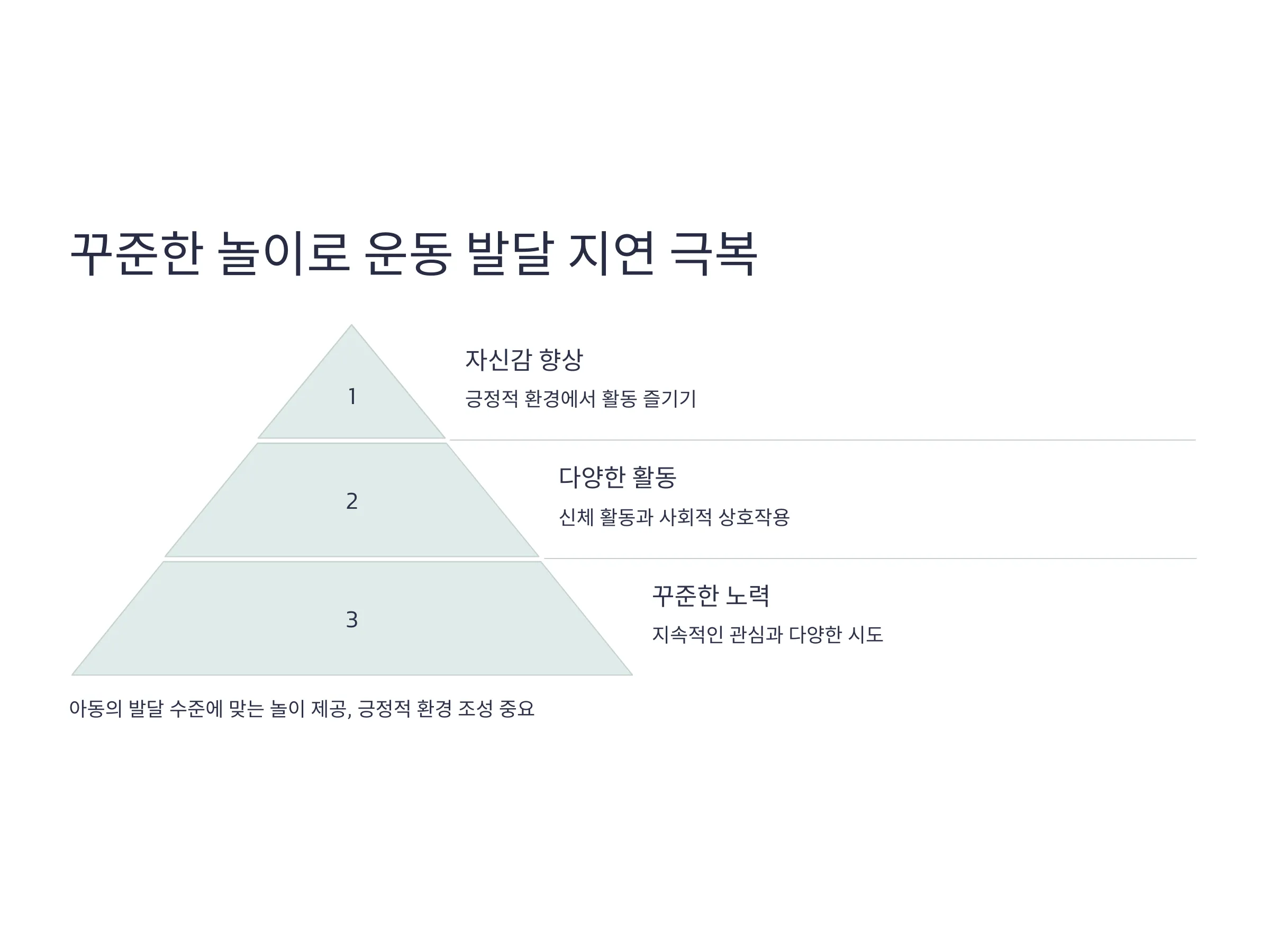 꾸준한 놀이로 운동 발달 지연 극복

1

자신감 향상

긍정적 환경에서 활동 즐기기

2

다양한 활동

신체 활동과 사회적 상호작용

3

꾸준한 노력

지속적인 관심과 다양한 시도

아동의 발달 수준에 맞는 놀이 제공, 긍정적 환경 조성 중요